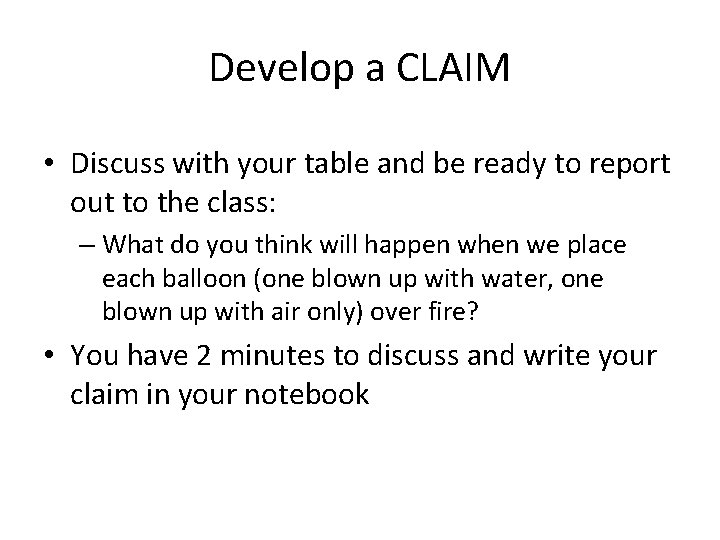 Develop a CLAIM

• Discuss with your table and be ready to report out to the class:

– What do you think will happen when we place each balloon (one blown up with water, one blown up with air only) over fire?

• You have 2 minutes to discuss and write your claim in your notebook